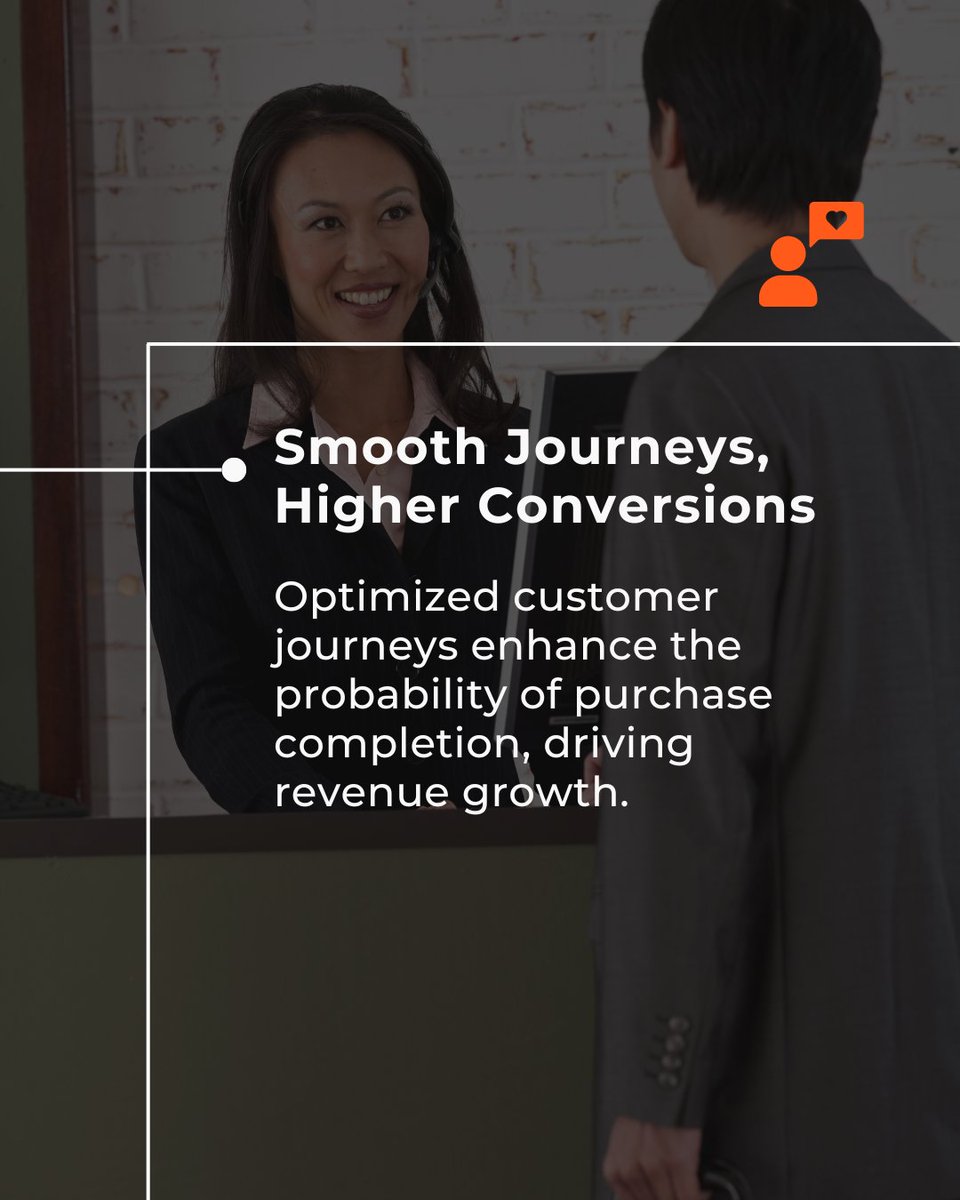 Smooth Journeys, Higher Conversions

Optimized customer journeys enhance the probability of purchase completion, driving revenue growth.